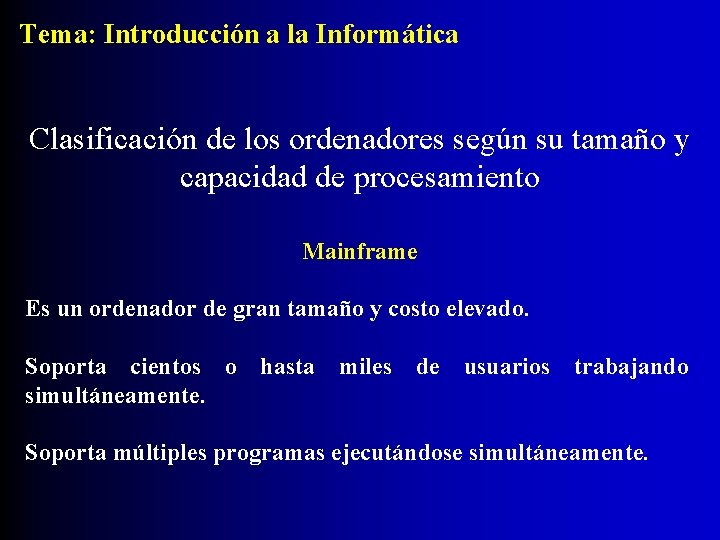 Tema: Introducción a la Informática

Clasificación de los ordenadores según su tamaño y capacidad de procesamiento

Mainframe

Es un ordenador de gran tamaño y costo elevado.

Soporta cientos o hasta miles de usuarios trabajando simultáneamente.

Soporta múltiples programas ejecutándose simultáneamente.